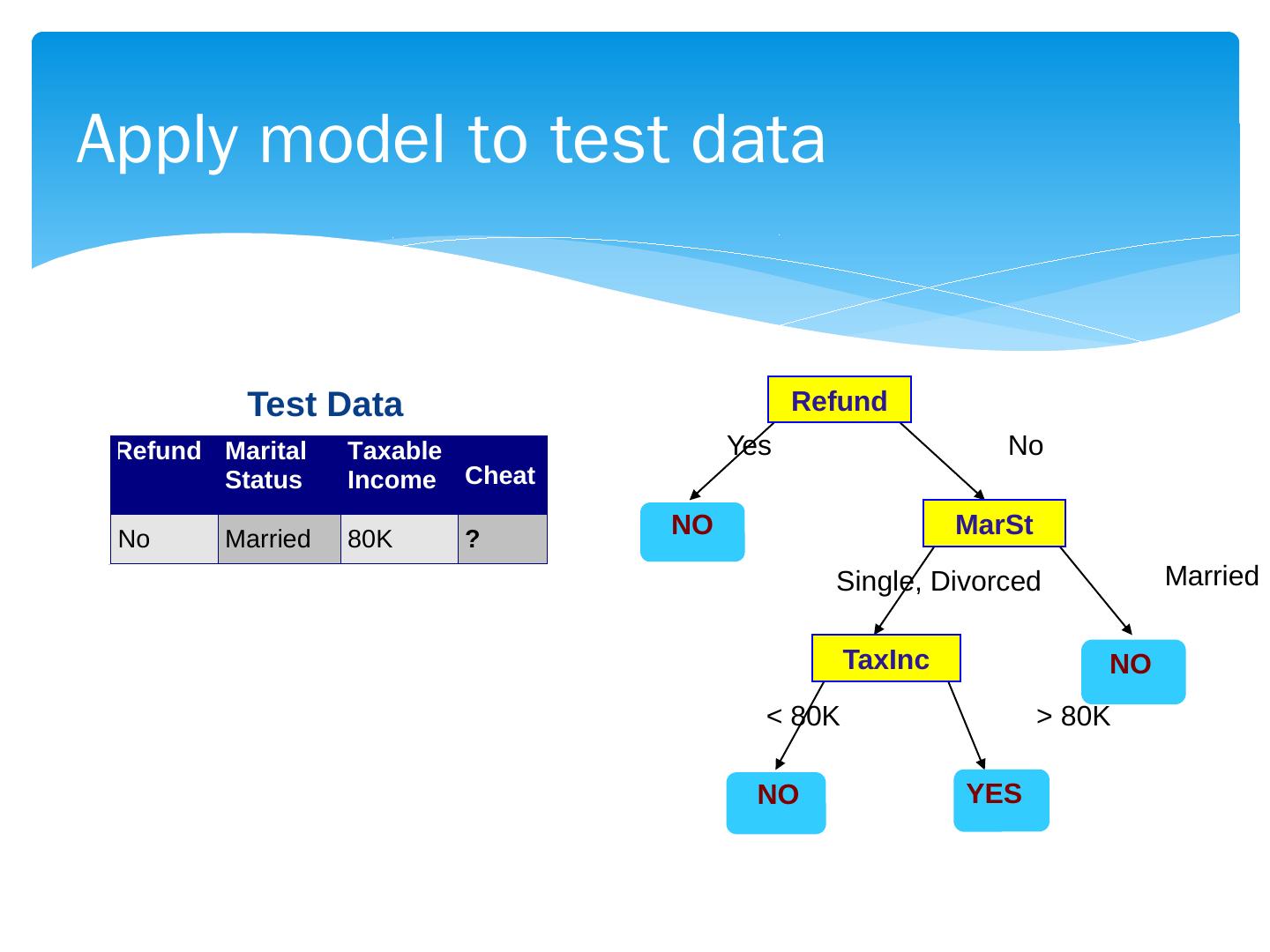 Apply model to test data

Test Data

| Refund | Marital Status | Taxable Income | Cheat |
|---|---|---|---|
| No | Married | 80K | ? |

Refund

Yes

No

NO

MarSt

Single, Divorced

Married

TaxInc

NO

< 80K

> 80K

NO

YES